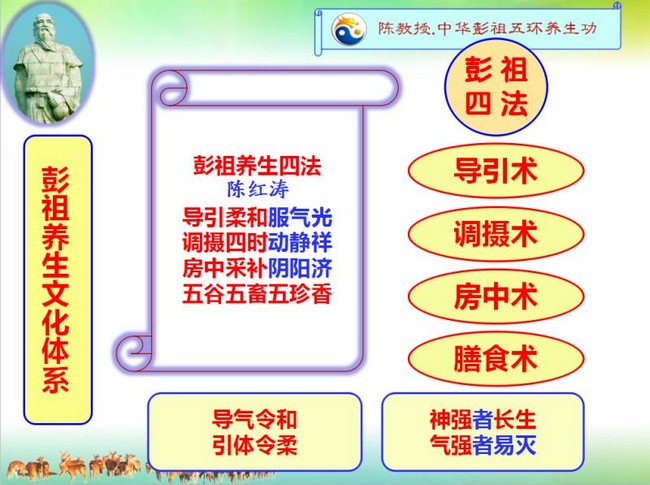 陈教授.中华彭祖五环养生功

彭祖养生文化体系

彭祖养生四法
陈红涛
导引柔和服气光
调摄四时动静祥
房中采补阴阳济
五谷五畜五珍香

彭祖四法

导引术

调摄术

房中术

膳食术

导气令和
引体令柔

神强者长生
气强者易灭